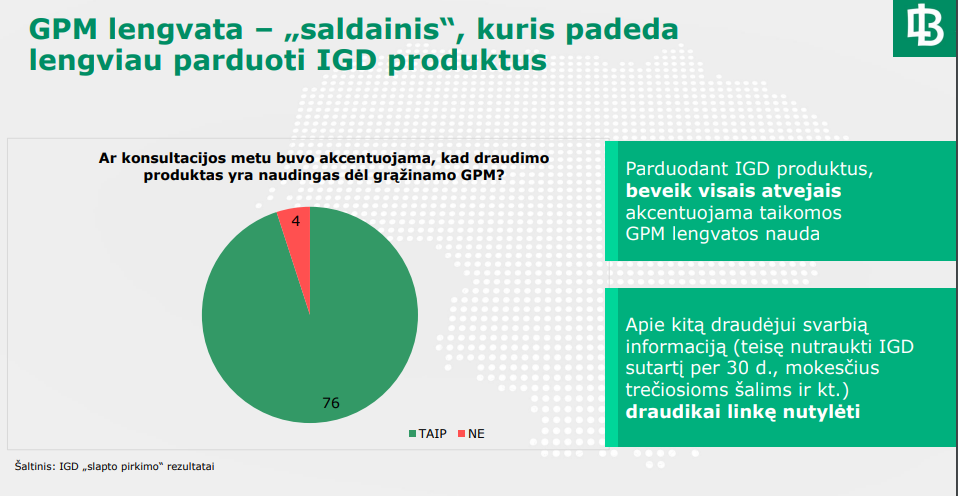 GPM lengvata – „saldainis“, kuris padeda lengviau parduoti IGD produktus

Ar konsultacijos metu buvo akcentuojama, kad draudimo produktas yra naudingas dėl grąžinamo GPM?

4

76

TAIP NE

Parduodant IGD produktus, beveik visais atvejais akcentuojama taikomos GPM lengvatos nauda

Apie kitą draudėjui svarbią informaciją (teisę nutraukti IGD sutartį per 30 d., mokesčius trečiosioms šalims ir kt.) draudikai linkę nutylėti

Šaltinis: IGD „slapto pirkimo“ rezultatai